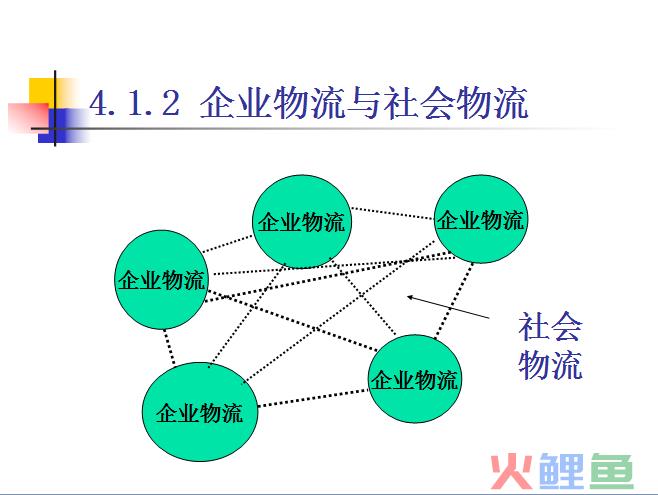 4.1.2 企业物流与社会物流

企业物流

企业物流

企业物流

企业物流

企业物流

社会物流

火鲤鱼